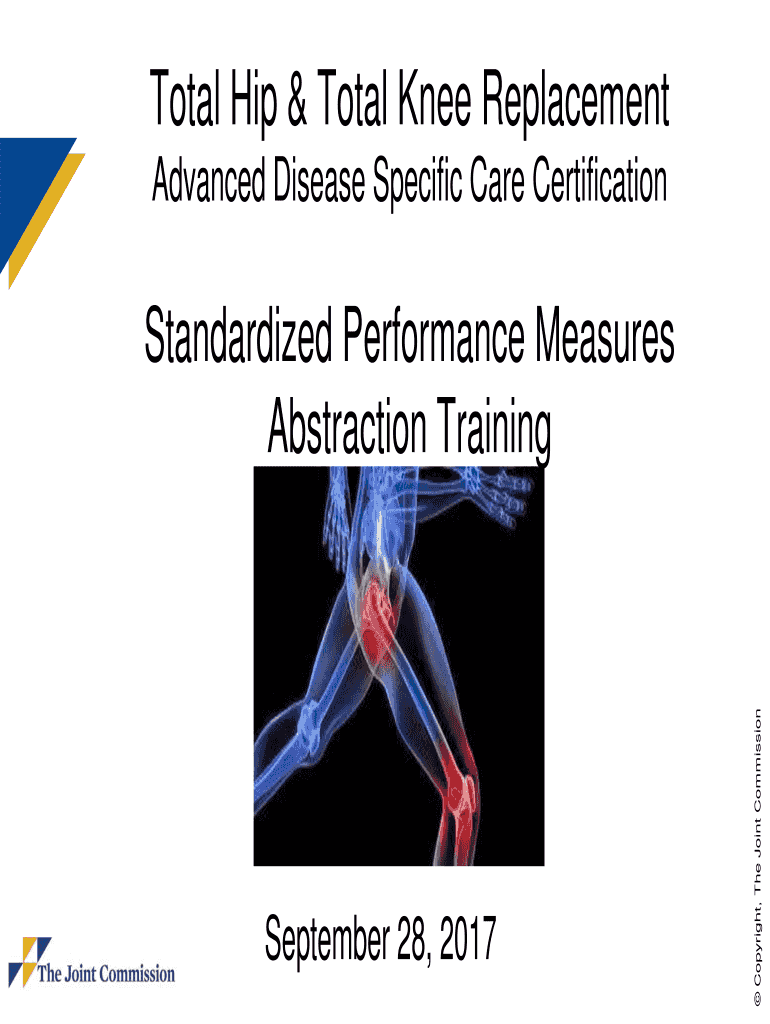 Total Hip & Total Knee Replacement

Advanced Disease Specific Care Certification

Standardized Performance Measures Abstraction Training

September 28, 2017

The Joint Commission

© Copyright, The Joint Commission